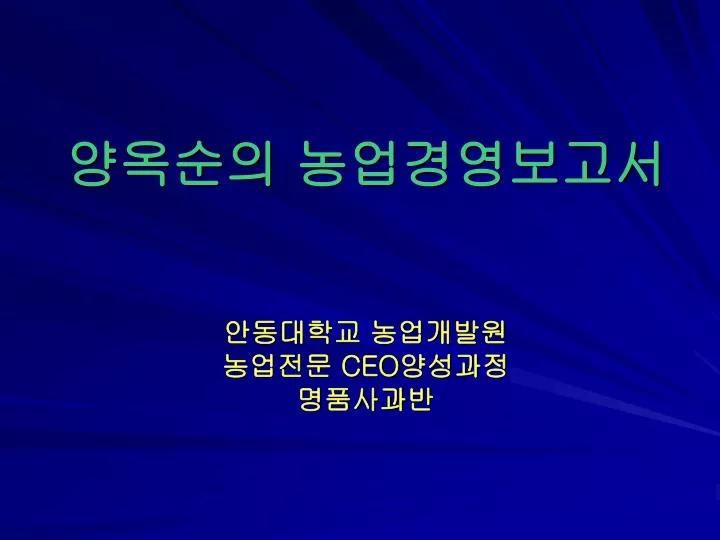 양옥순의 농업경영보고서

안동대학교 농업개발원
농업전문 CEO양성과정
명품사과반